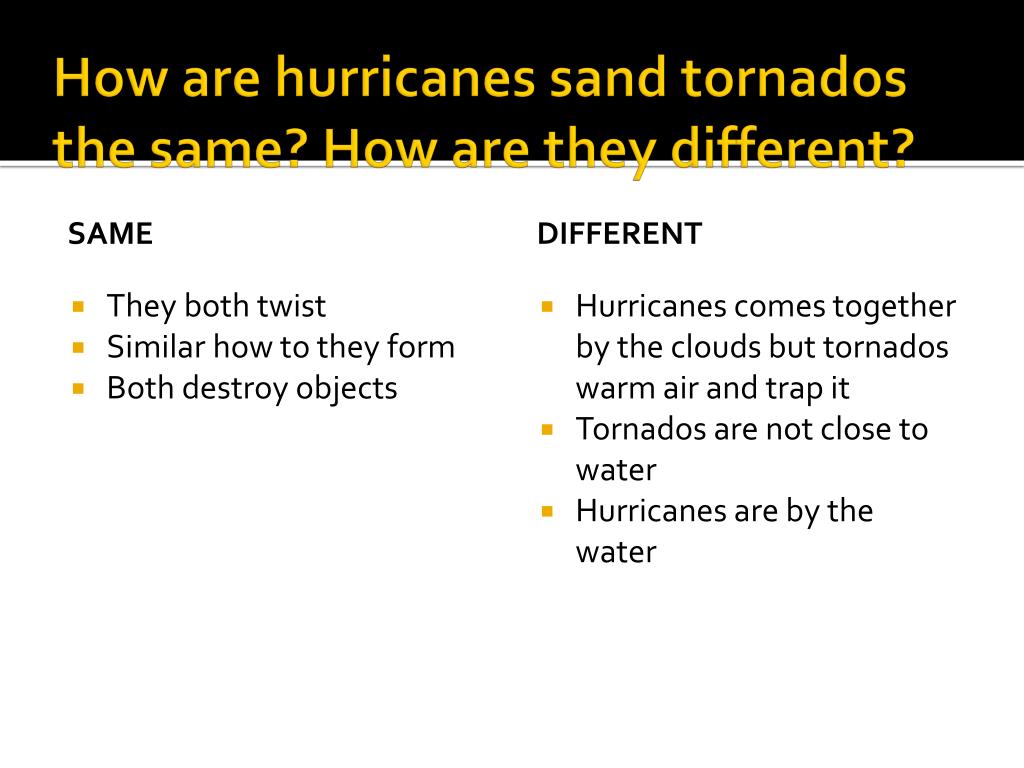 How are hurricanes sand tornados the same? How are they different?

SAME

- They both twist
- Similar how to they form
- Both destroy objects

DIFFERENT

- Hurricanes comes together by the clouds but tornados warm air and trap it
- Tornados are not close to water
- Hurricanes are by the water